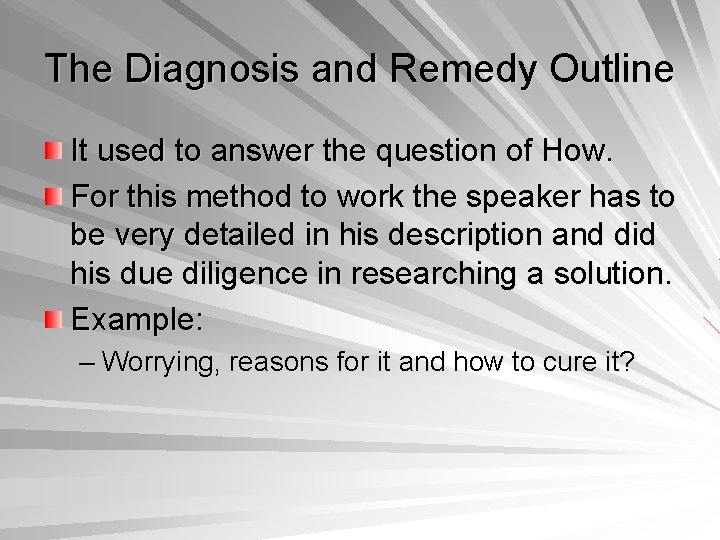 The Diagnosis and Remedy Outline

It used to answer the question of How.

For this method to work the speaker has to be very detailed in his description and did his due diligence in researching a solution.

Example:

– Worrying, reasons for it and how to cure it?